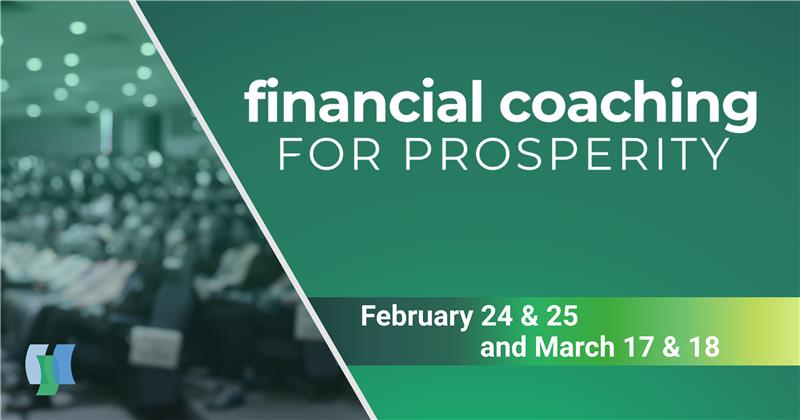 financial coaching
FOR PROSPERITY

February 24 & 25
and March 17 & 18